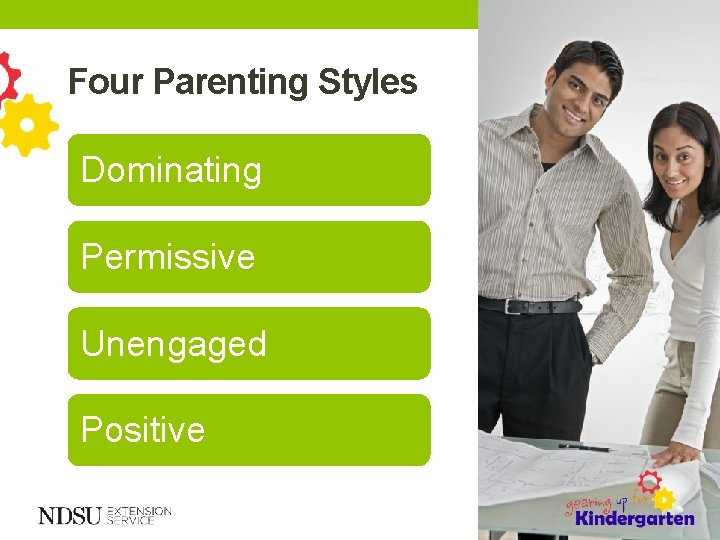 Four Parenting Styles

Dominating

Permissive

Unengaged

Positive

NDSU EXTENSION SERVICE

gearing up for Kindergarten